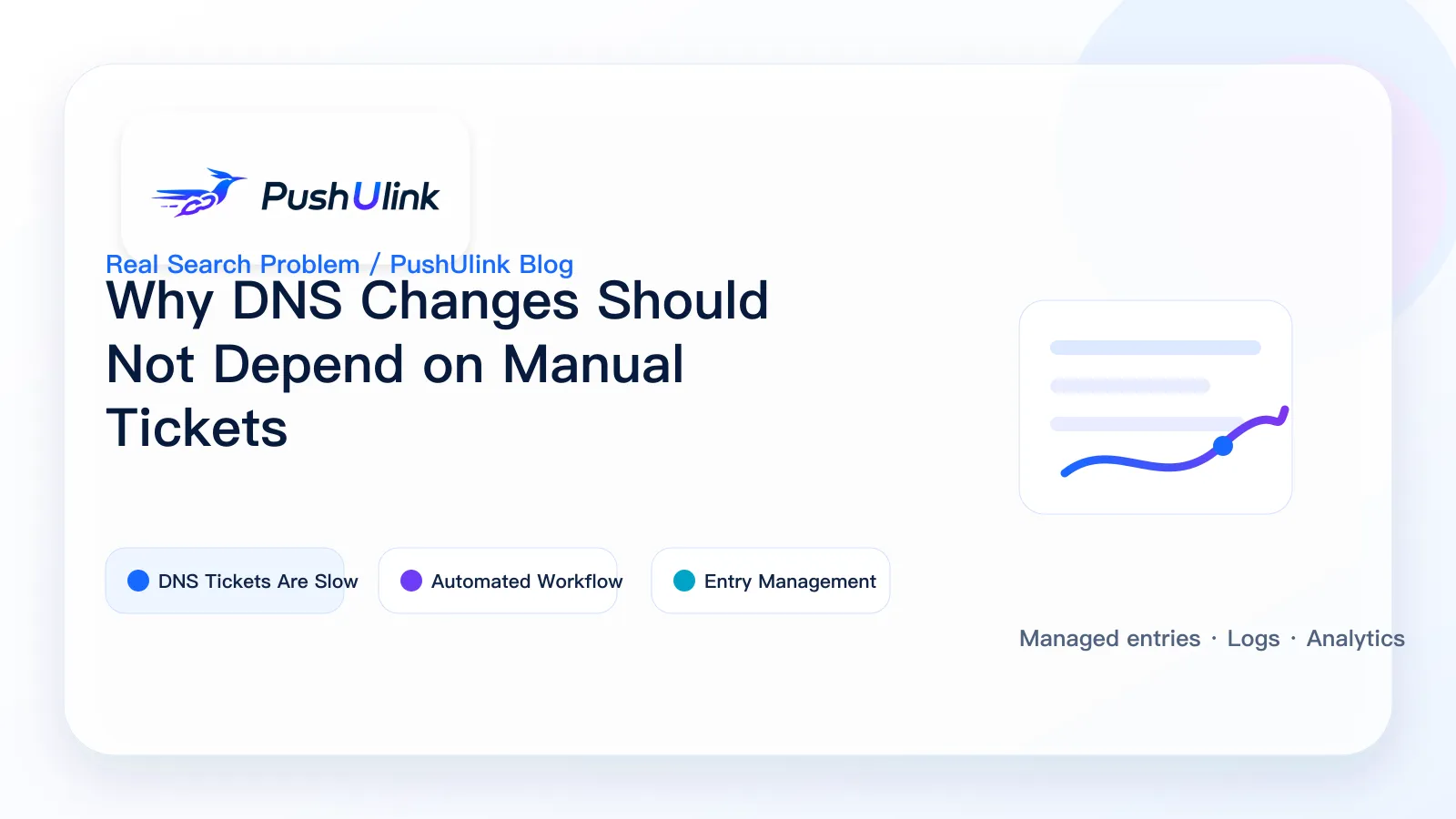 PushUlink

Real Search Problem / PushUlink Blog

Why DNS Changes Should Not Depend on Manual Tickets

DNS Tickets Are Slow

Automated Workflow

Entry Management

Managed entries · Logs · Analytics